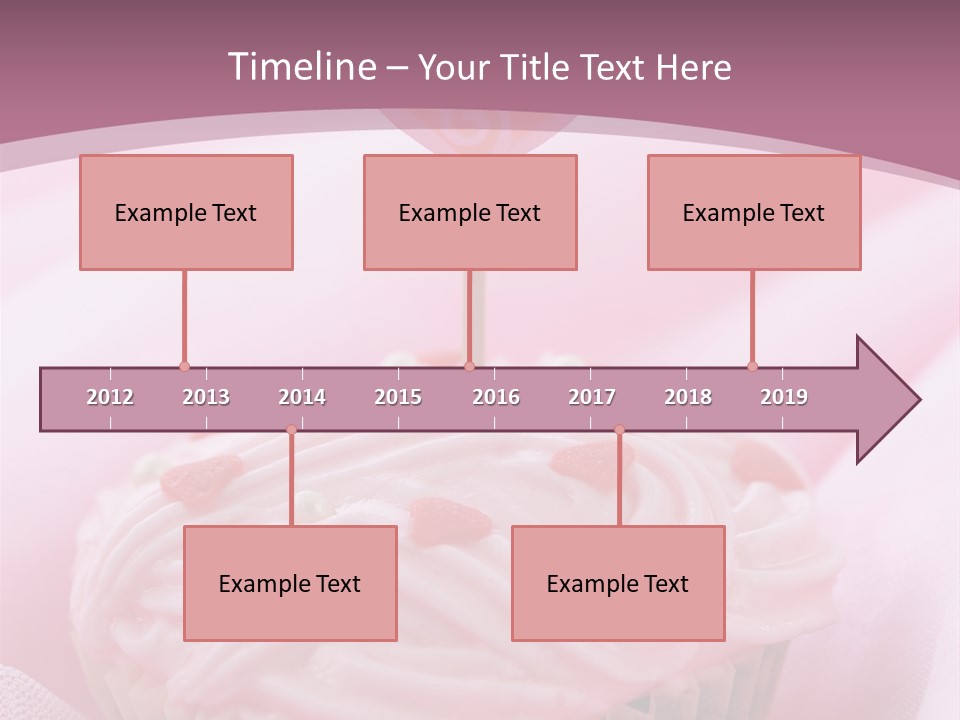 Timeline – Your Title Text Here

Example Text

Example Text

Example Text

2012 2013 2014 2015 2016 2017 2018 2019

Example Text

Example Text